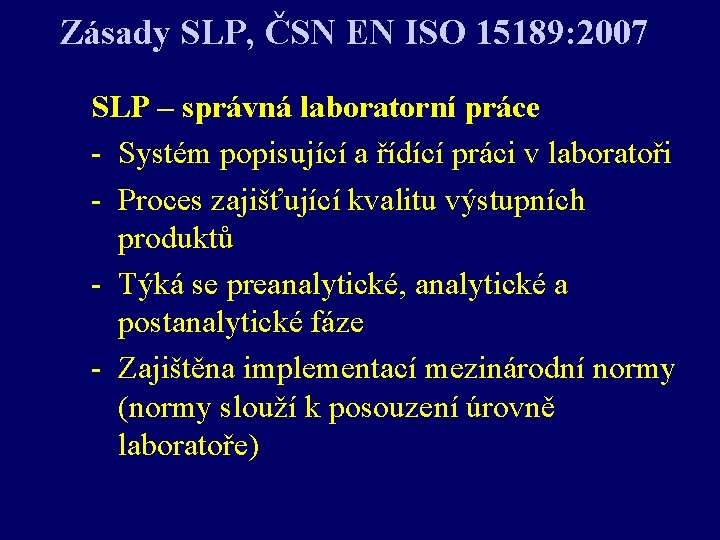 Zásady SLP, ČSN EN ISO 15189:2007

SLP – správná laboratorní práce

- Systém popisující a řídící práci v laboratoři
- Proces zajišťující kvalitu výstupních produktů
- Týká se preanalytické, analytické a postanalytické fáze
- Zajištěna implementací mezinárodní normy (normy slouží k posouzení úrovně laboratoře)